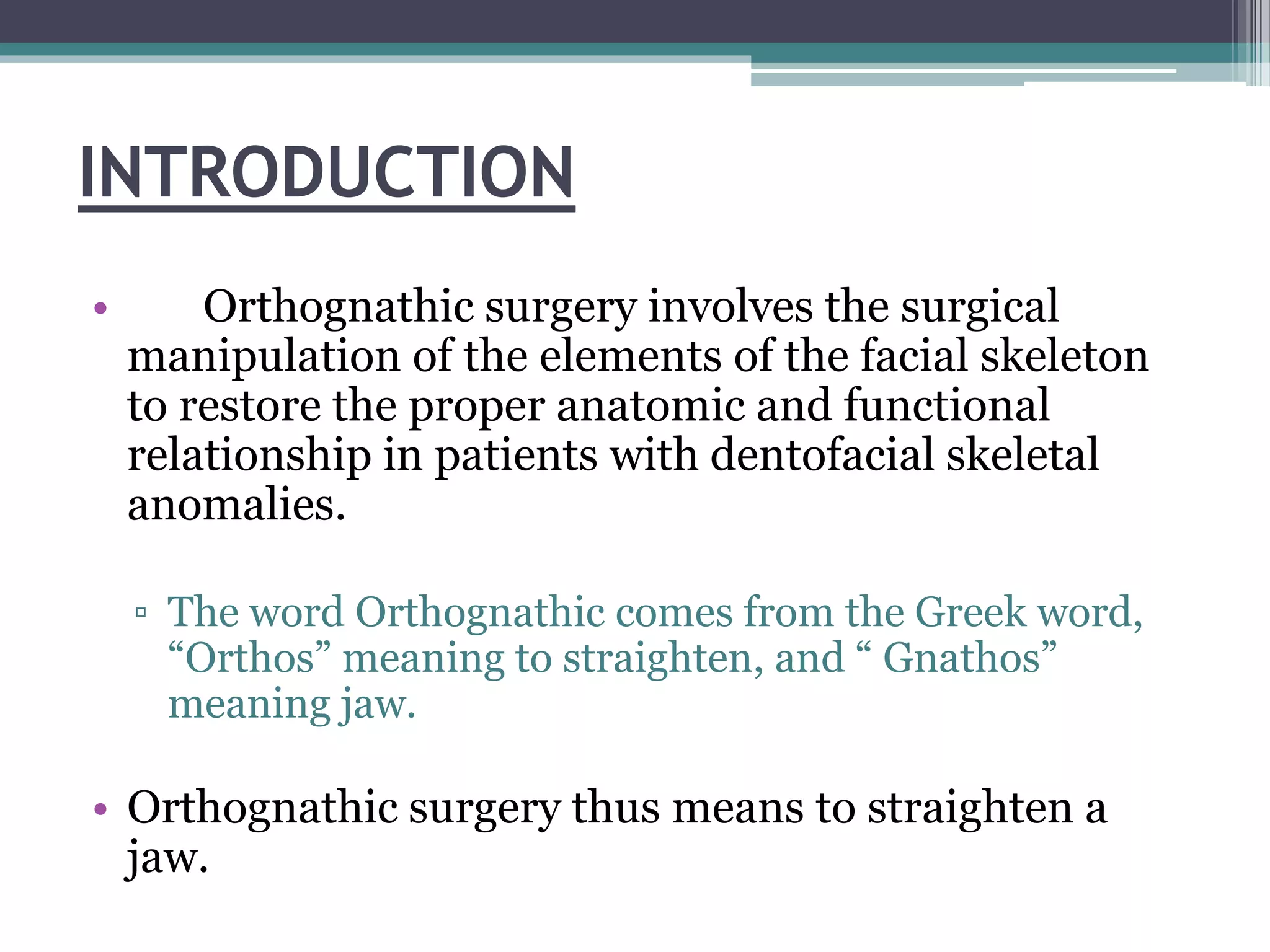 INTRODUCTION

• Orthognathic surgery involves the surgical manipulation of the elements of the facial skeleton to restore the proper anatomic and functional relationship in patients with dentofacial skeletal anomalies.

▫ The word Orthognathic comes from the Greek word, “Orthos” meaning to straighten, and “ Gnathos” meaning jaw.

• Orthognathic surgery thus means to straighten a jaw.